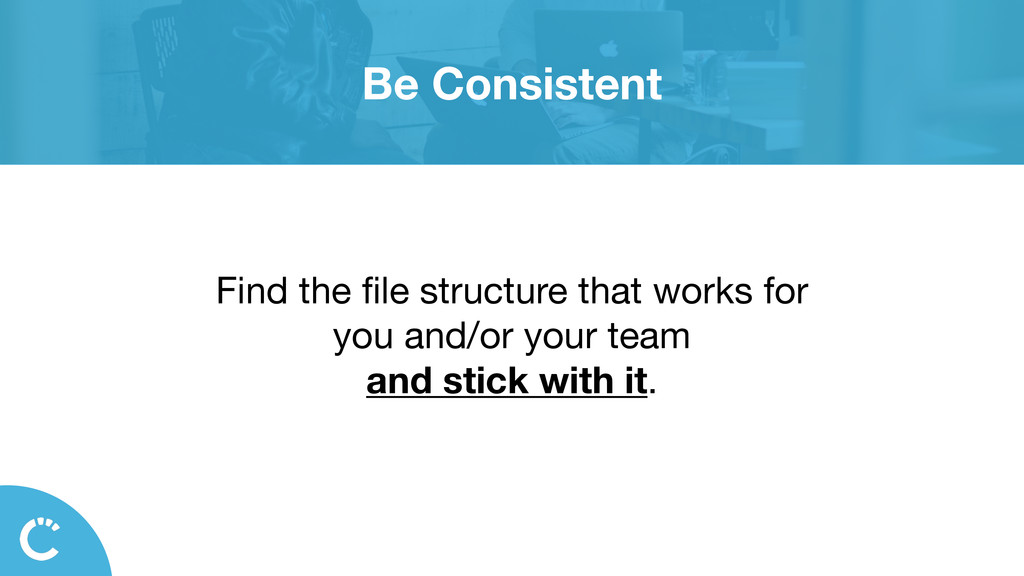 Be Consistent

Find the file structure that works for you and/or your team and stick with it.